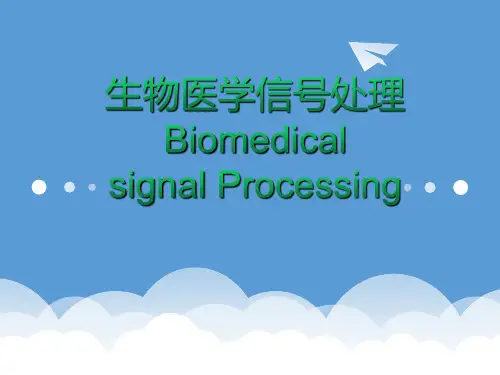 生物医学信号处理
Biomedical
signal Processing